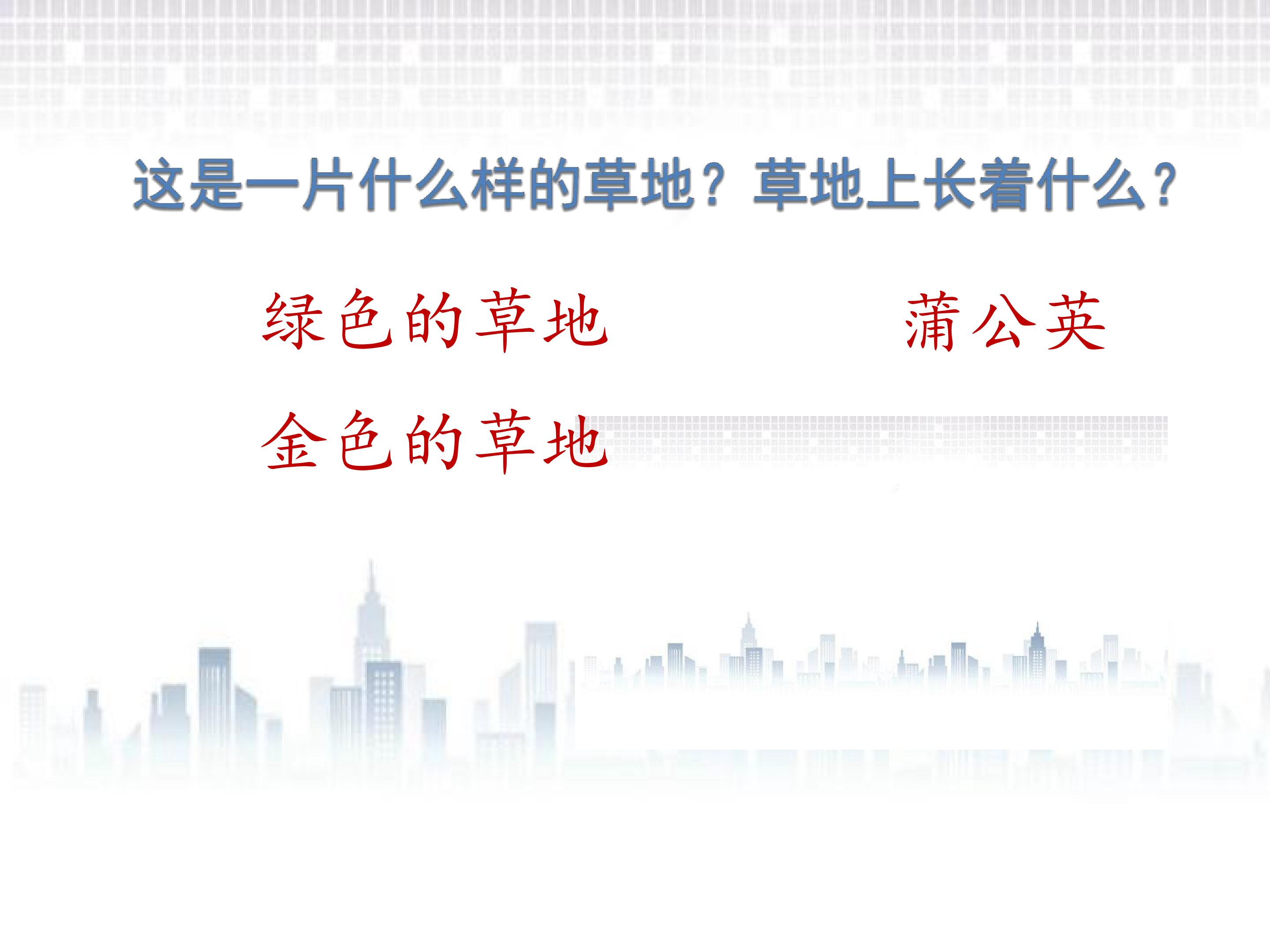 这是一片什么样的草地？草地上长着什么？

绿色的草地

蒲公英

金色的草地